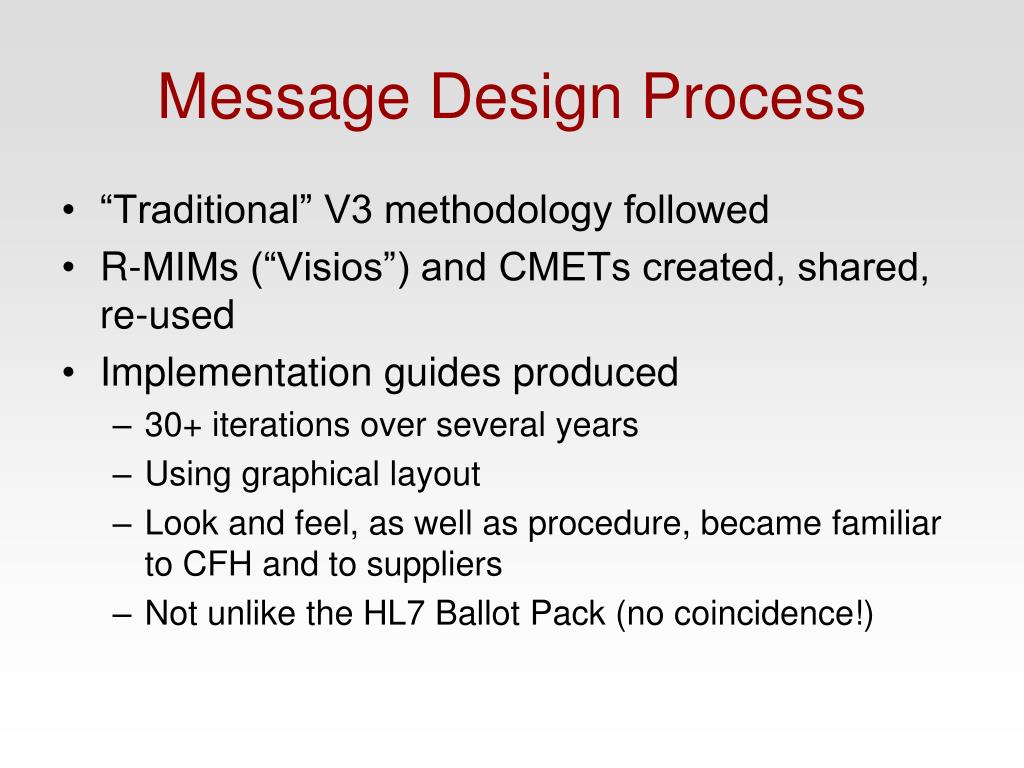 Message Design Process

• “Traditional” V3 methodology followed
• R-MIMs (“Visios”) and CMETs created, shared, re-used
• Implementation guides produced
– 30+ iterations over several years
– Using graphical layout
– Look and feel, as well as procedure, became familiar to CFH and to suppliers
– Not unlike the HL7 Ballot Pack (no coincidence!)